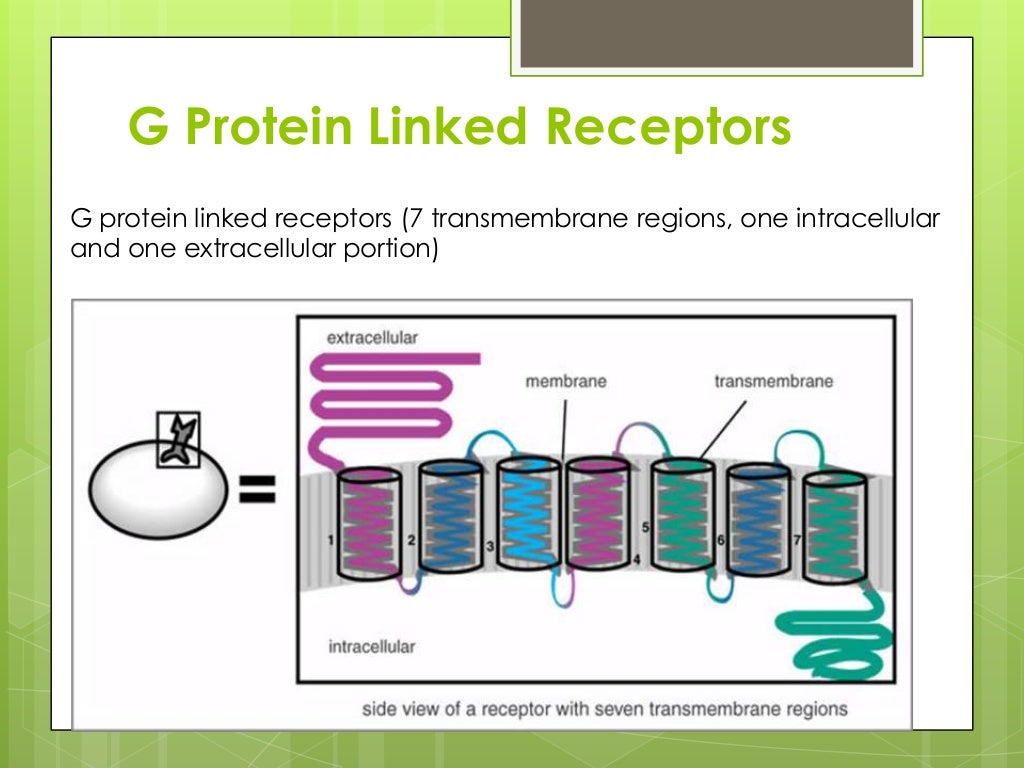 G Protein Linked Receptors

G protein linked receptors (7 transmembrane regions, one intracellular and one extracellular portion)

extracellular

membrane

transmembrane

=

1

2

3

4

5

6

7

intracellular

side view of a receptor with seven transmembrane regions